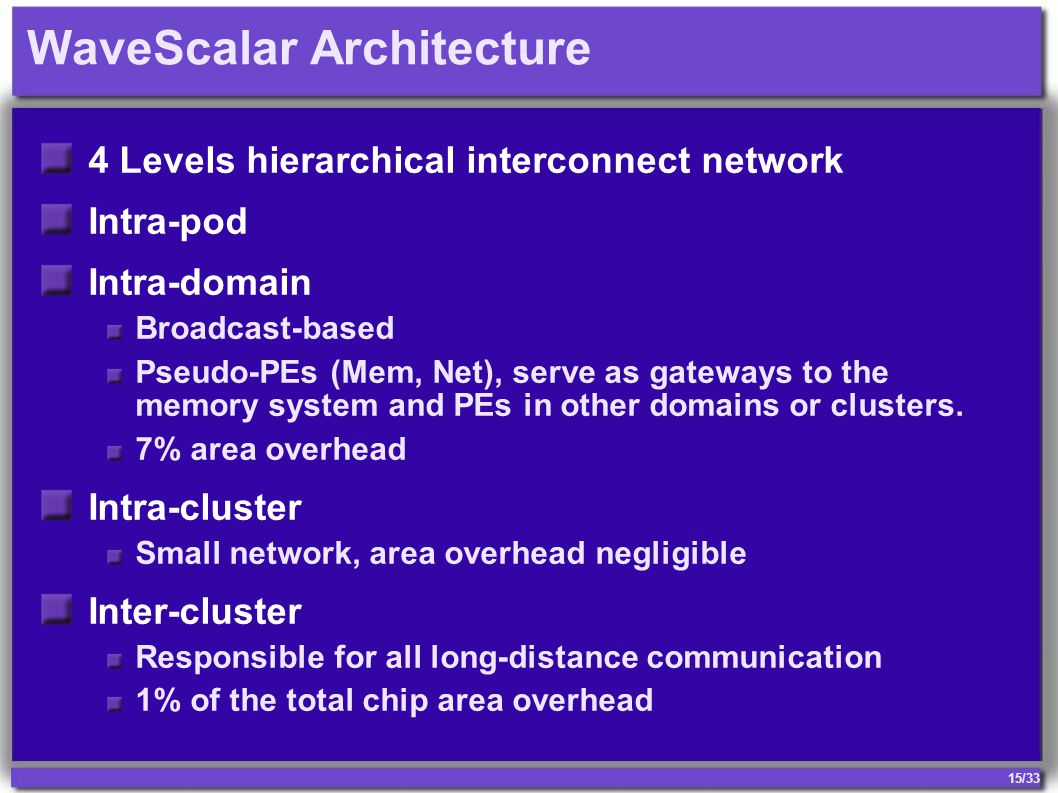 WaveScalar Architecture

4 Levels hierarchical interconnect network

Intra-pod

Intra-domain

Broadcast-based

Pseudo-PEs (Mem, Net), serve as gateways to the memory system and PEs in other domains or clusters.

7% area overhead

Intra-cluster

Small network, area overhead negligible

Inter-cluster

Responsible for all long-distance communication

1% of the total chip area overhead

15/33